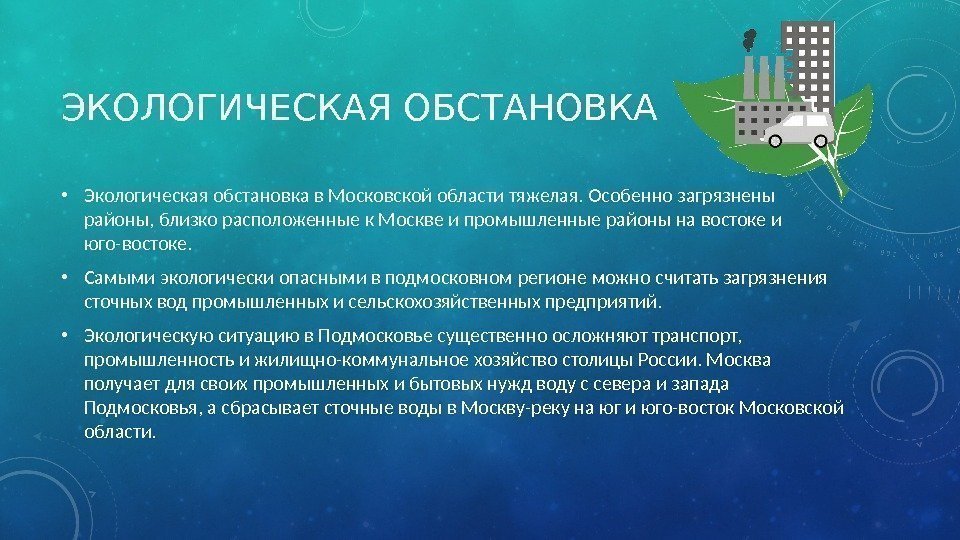 ЭКОЛОГИЧЕСКАЯ ОБСТАНОВКА

• Экологическая обстановка в Московской области тяжелая. Особенно загрязнены районы, близко расположенные к Москве и промышленные районы на востоке и юго-востоке.

• Самыми экологически опасными в подмосковном регионе можно считать загрязнения сточных вод промышленных и сельскохозяйственных предприятий.

• Экологическую ситуацию в Подмосковье существенно осложняют транспорт, промышленность и жилищно-коммунальное хозяйство столицы России. Москва получает для своих промышленных и бытовых нужд воду с севера и запада Подмосковья, а сбрасывает сточные воды в Москву-реку на юг и юго-восток Московской области.